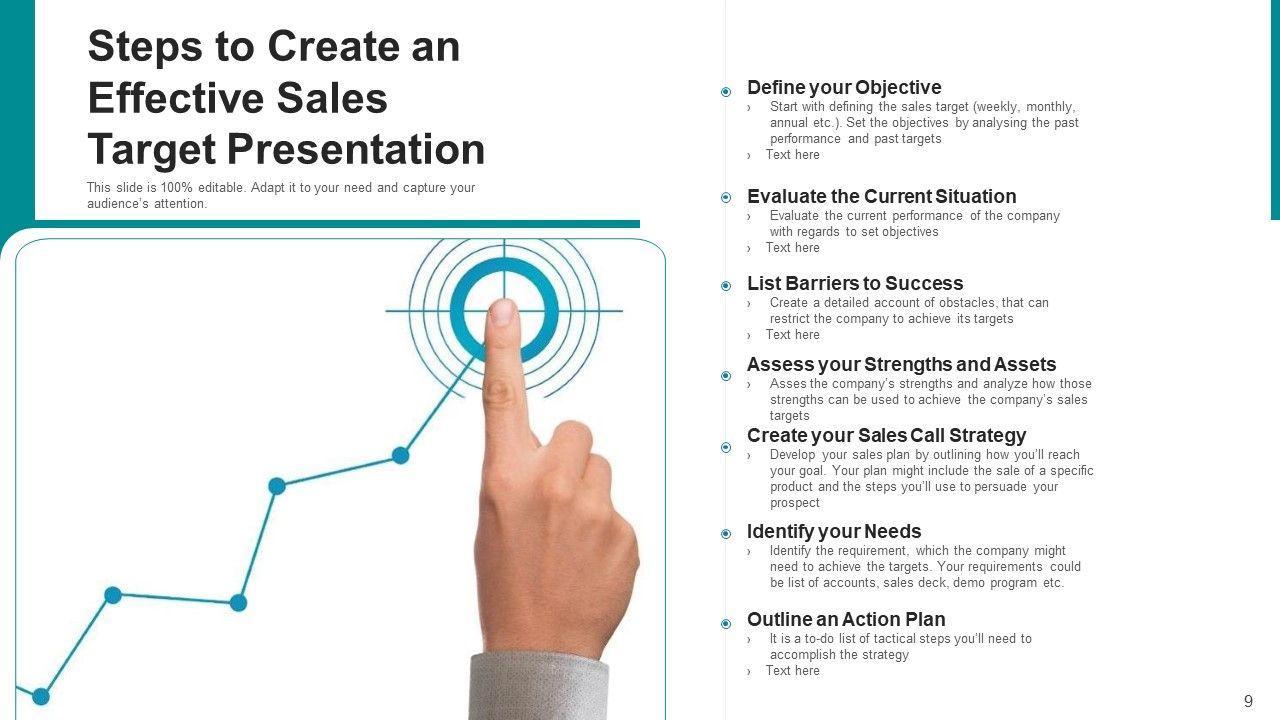 Steps to Create an Effective Sales Target Presentation

This slide is 100% editable. Adapt it to your need and capture your audience's attention.

Define your Objective
› Start with defining the sales target (weekly, monthly, annual etc.). Set the objectives by analysing the past performance and past targets
› Text here

Evaluate the Current Situation
› Evaluate the current performance of the company with regards to set objectives
› Text here

List Barriers to Success
› Create a detailed account of obstacles, that can restrict the company to achieve its targets
› Text here

Assess your Strengths and Assets
› Asses the company's strengths and analyze how those strengths can be used to achieve the company's sales targets

Create your Sales Call Strategy
› Develop your sales plan by outlining how you'll reach your goal. Your plan might include the sale of a specific product and the steps you'll use to persuade your prospect

Identify your Needs
› Identify the requirement, which the company might need to achieve the targets. Your requirements could be list of accounts, sales deck, demo program etc.

Outline an Action Plan
› It is a to-do list of tactical steps you'll need to accomplish the strategy
› Text here

9